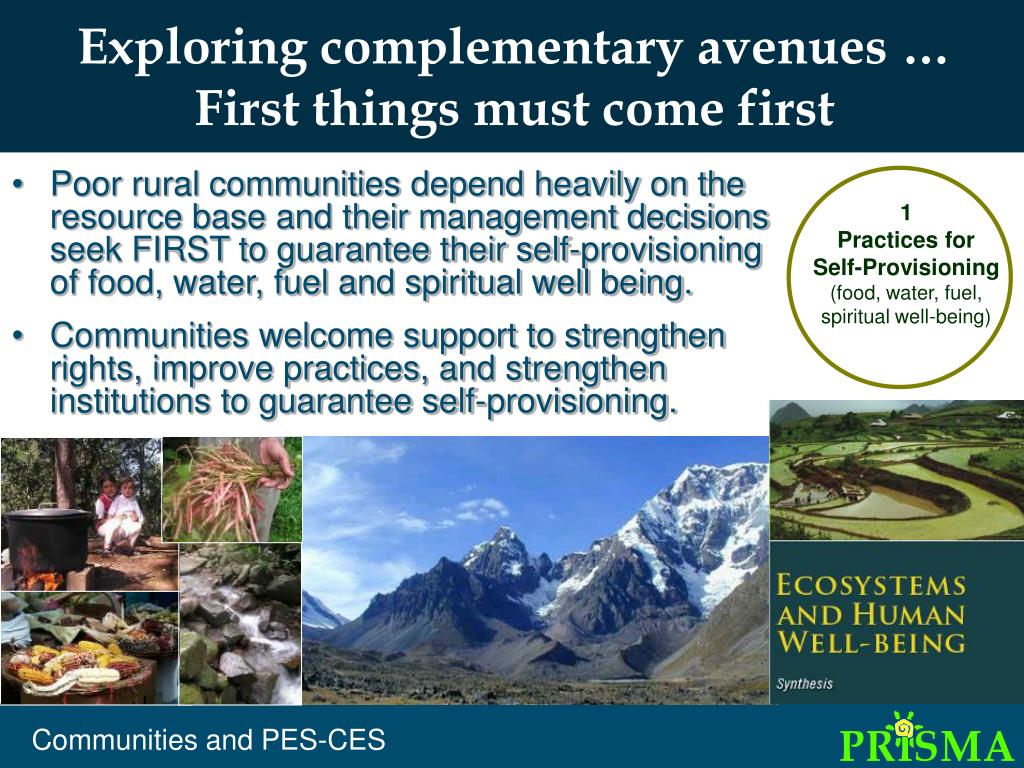 Exploring complementary avenues …
First things must come first

• Poor rural communities depend heavily on the resource base and their management decisions seek FIRST to guarantee their self-provisioning of food, water, fuel and spiritual well being.

• Communities welcome support to strengthen rights, improve practices, and strengthen institutions to guarantee self-provisioning.

1
Practices for
Self-Provisioning
(food, water, fuel, spiritual well-being)

ECOSYSTEMS AND HUMAN WELL-BEING
Synthesis

Communities and PES-CES

PRISMA